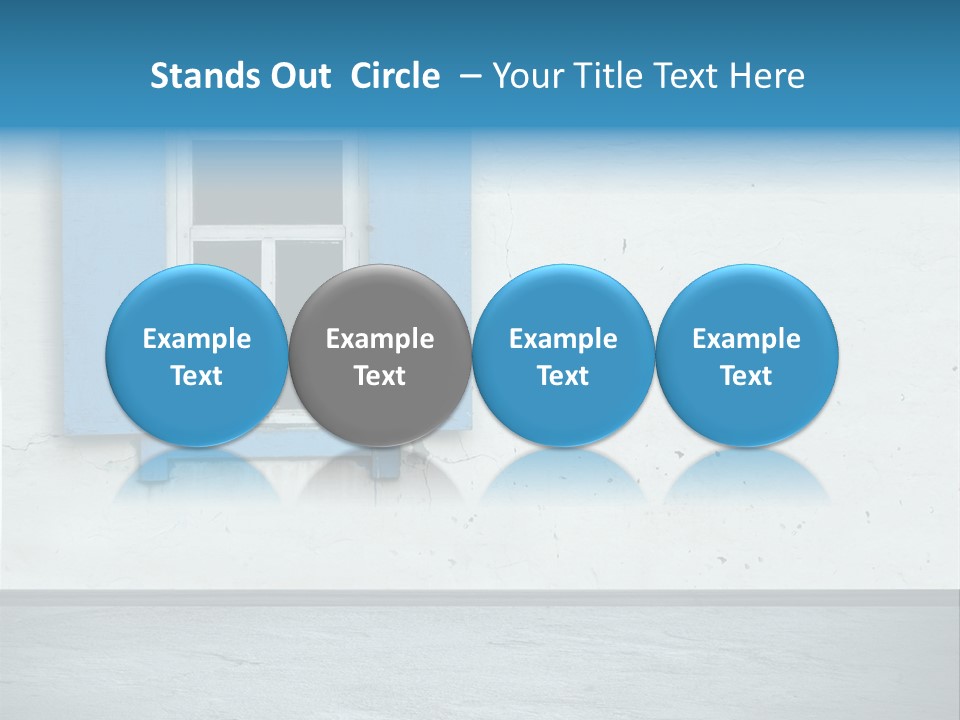 Stands Out Circle – Your Title Text Here

Example Text

Example Text

Example Text

Example Text